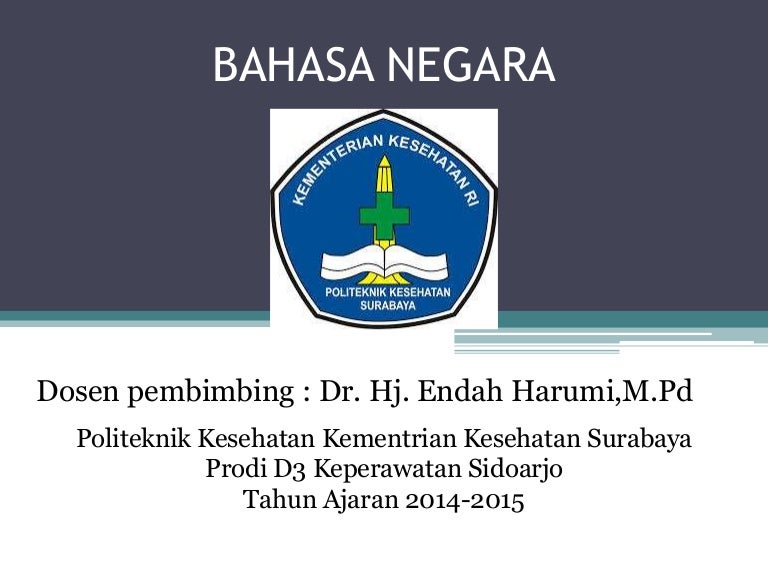 BAHASA NEGARA

KEMENTERIAN KESEHATAN RI

POLITEKNIK KESEHATAN SURABAYA

Dosen pembimbing : Dr. Hj. Endah Harumi,M.Pd

Politeknik Kesehatan Kementrian Kesehatan Surabaya
Prodi D3 Keperawatan Sidoarjo
Tahun Ajaran 2014-2015